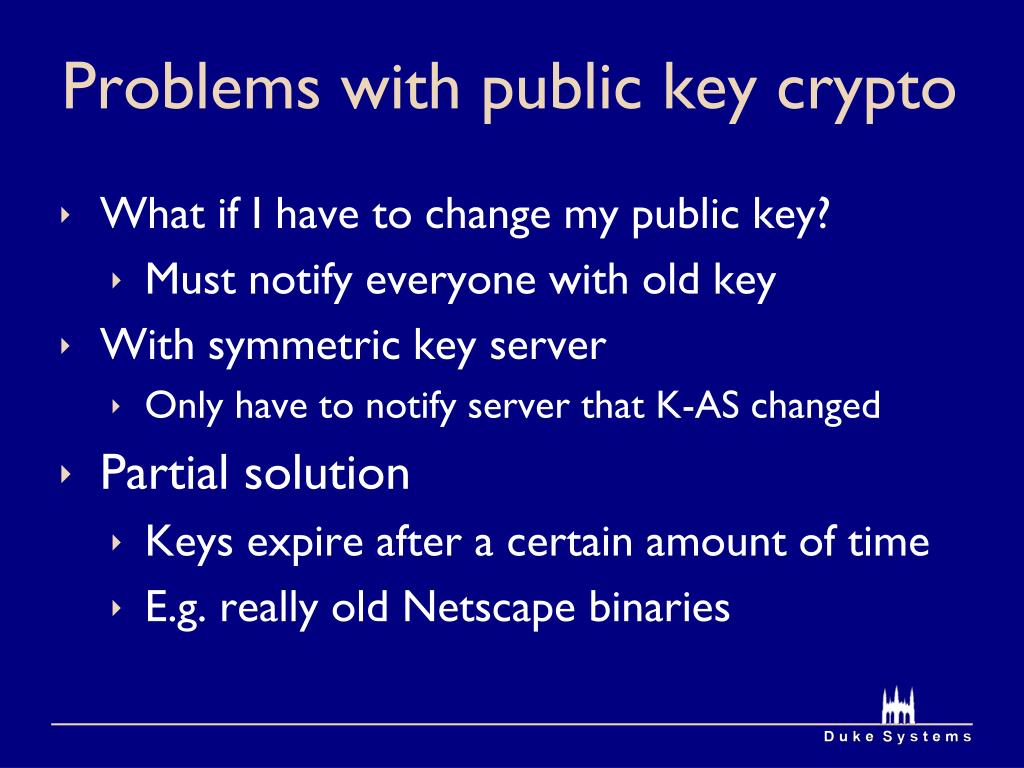 Problems with public key crypto

‣ What if I have to change my public key?
  ‣ Must notify everyone with old key
‣ With symmetric key server
  ‣ Only have to notify server that K-AS changed
‣ Partial solution
  ‣ Keys expire after a certain amount of time
  ‣ E.g. really old Netscape binaries

Duke Systems